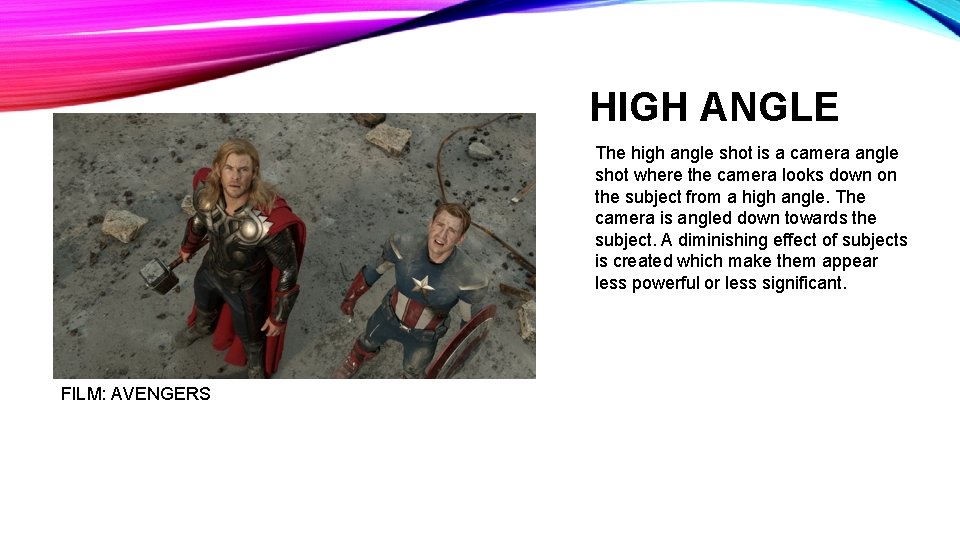 HIGH ANGLE

The high angle shot is a camera angle shot where the camera looks down on the subject from a high angle. The camera is angled down towards the subject. A diminishing effect of subjects is created which make them appear less powerful or less significant.

FILM: AVENGERS